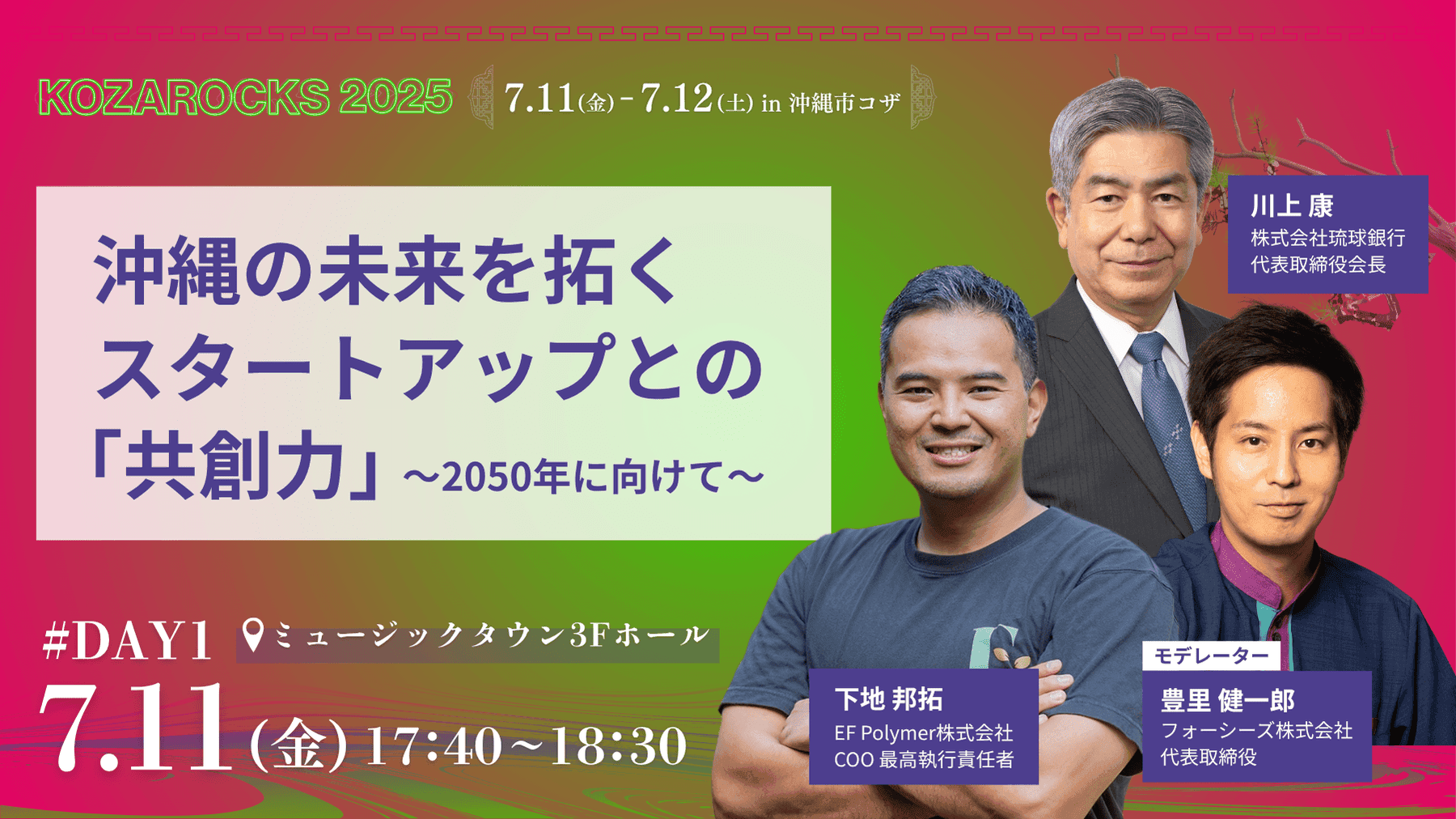 KOZAROCKS 2025

7.11(金) - 7.12(土) in 沖縄市コザ

沖縄の未来を拓く
スタートアップとの
「共創力」～2050年に向けて～

川上 康
株式会社琉球銀行
代表取締役会長

#DAY1 ミュージックタウン3Fホール

7.11(金) 17:40～18:30

下地 邦拓
EF Polymer株式会社
COO 最高執行責任者

モデレーター
豊里 健一郎
フォーシーズ株式会社
代表取締役